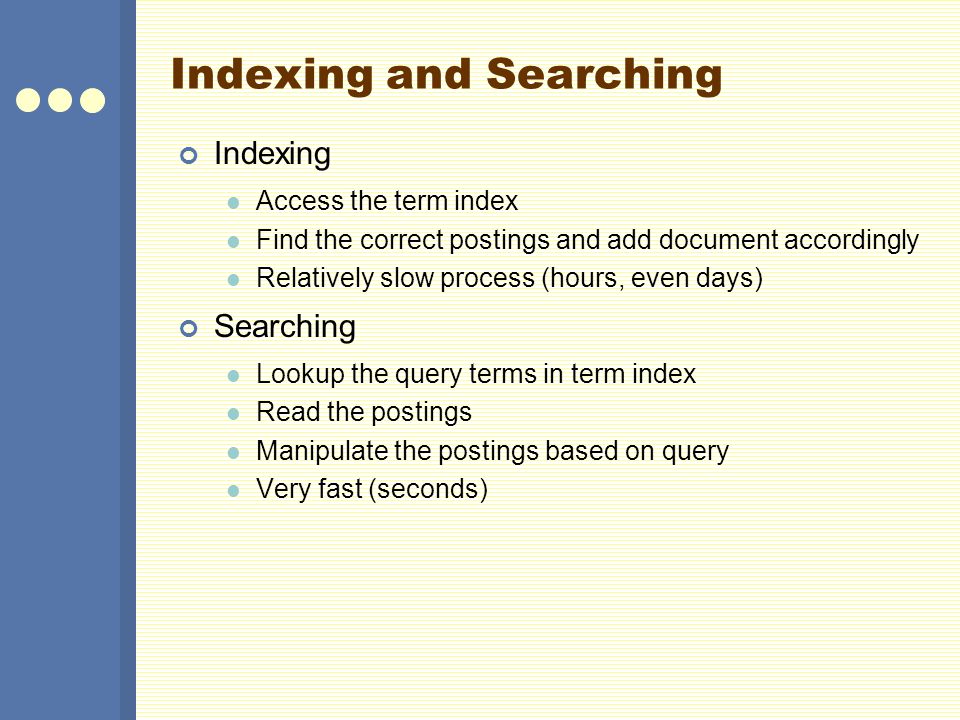 Indexing and Searching

Indexing

Access the term index

Find the correct postings and add document accordingly

Relatively slow process (hours, even days)

Searching

Lookup the query terms in term index

Read the postings

Manipulate the postings based on query

Very fast (seconds)